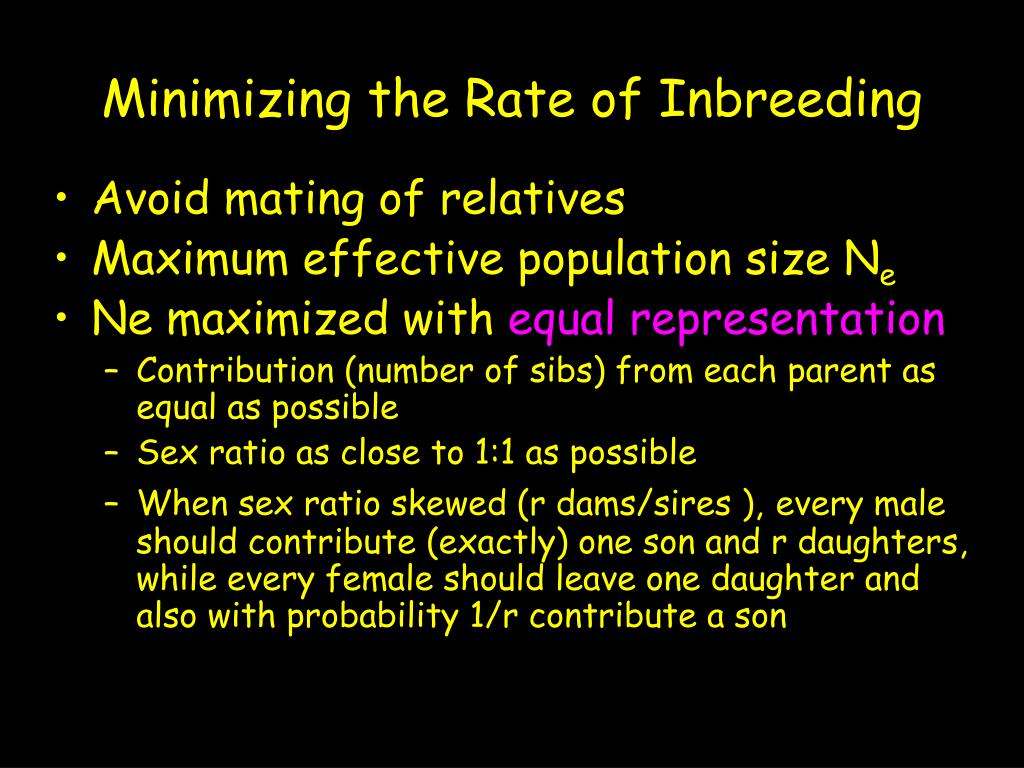 Minimizing the Rate of Inbreeding

• Avoid mating of relatives
• Maximum effective population size $N_e$
• Ne maximized with equal representation
  – Contribution (number of sibs) from each parent as equal as possible
  – Sex ratio as close to 1:1 as possible
  – When sex ratio skewed (r dams/sires ), every male should contribute (exactly) one son and r daughters, while every female should leave one daughter and also with probability 1/r contribute a son